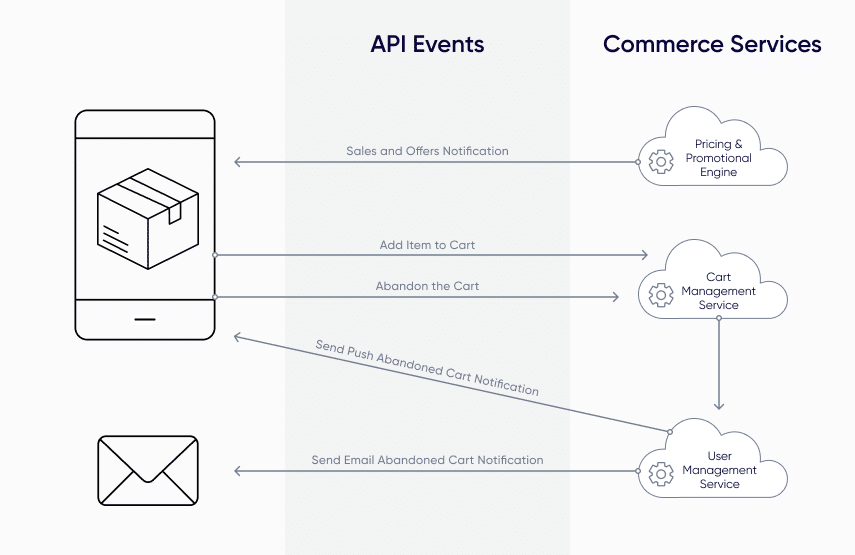 API Events

Commerce Services

Sales and Offers Notification

Pricing & Promotional Engine

Add Item to Cart

Abandon the Cart

Cart Management Service

Send Push Abandoned Cart Notification

Send Email Abandoned Cart Notification

User Management Service